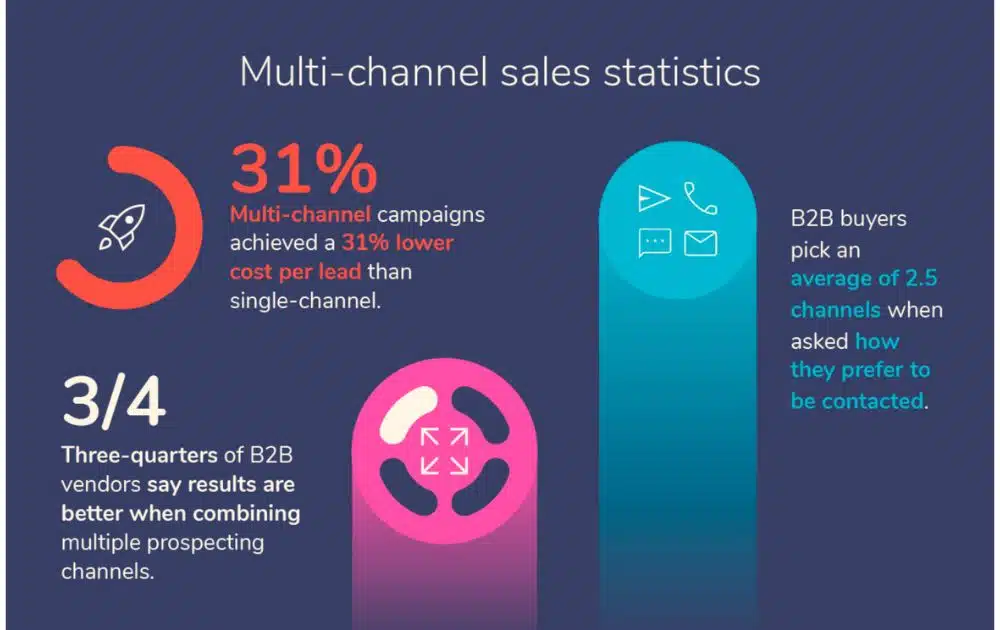 Multi-channel sales statistics

31%

Multi-channel campaigns achieved a 31% lower cost per lead than single-channel.

3/4

Three-quarters of B2B vendors say results are better when combining multiple prospecting channels.

B2B buyers pick an average of 2.5 channels when asked how they prefer to be contacted.